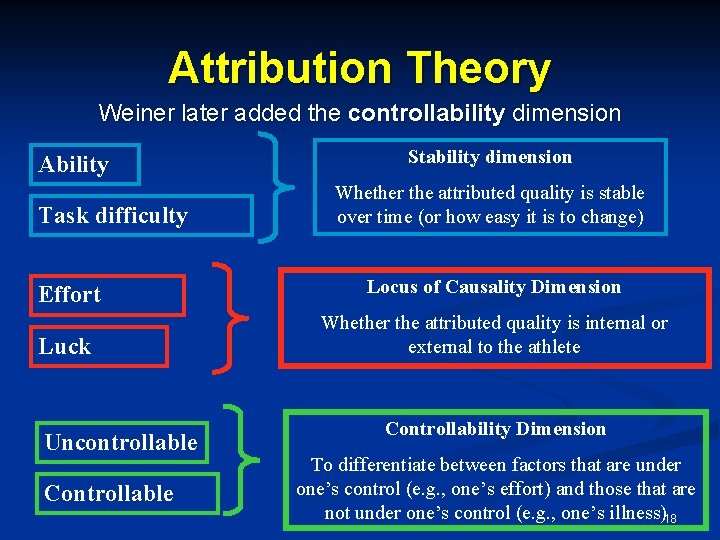 Attribution Theory

Weiner later added the controllability dimension

Ability

Task difficulty

Stability dimension

Whether the attributed quality is stable over time (or how easy it is to change)

Effort

Luck

Locus of Causality Dimension

Whether the attributed quality is internal or external to the athlete

Uncontrollable

Controllable

Controllability Dimension

To differentiate between factors that are under one's control (e.g., one's effort) and those that are not under one's control (e.g., one's illness)

18